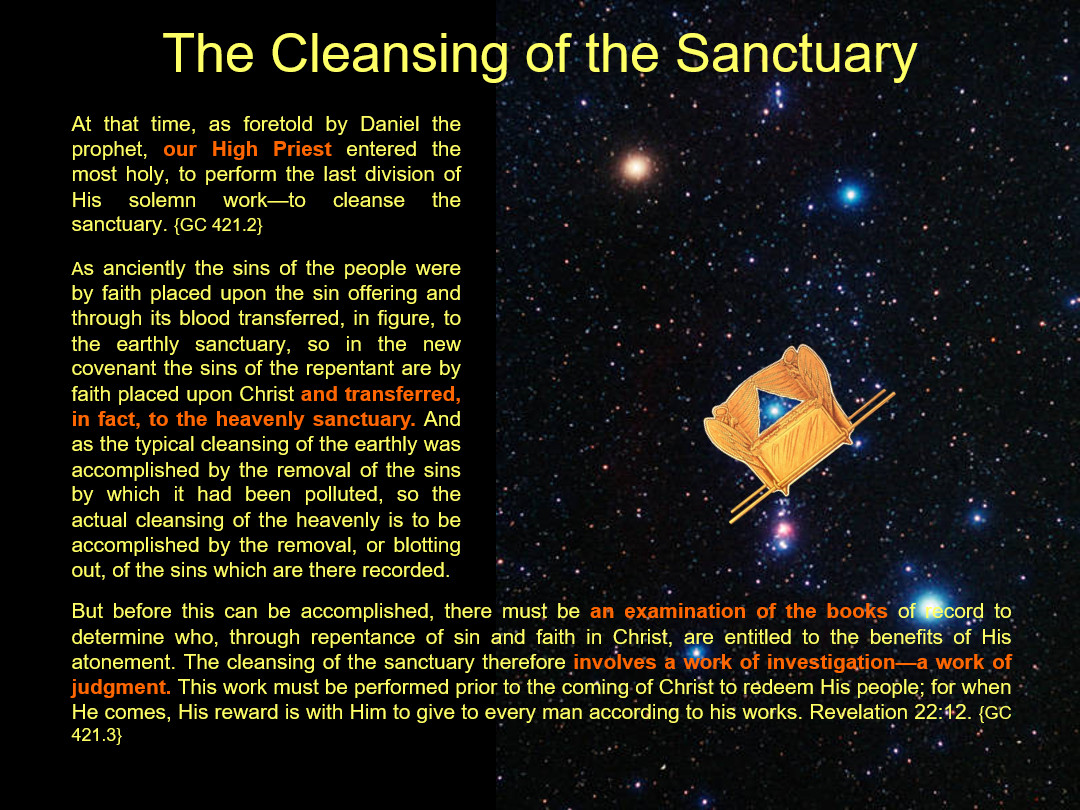 The Cleansing of the Sanctuary

At that time, as foretold by Daniel the prophet, our High Priest entered the most holy, to perform the last division of His solemn work—to cleanse the sanctuary. {GC 421.2}

As anciently the sins of the people were by faith placed upon the sin offering and through its blood transferred, in figure, to the earthly sanctuary, so in the new covenant the sins of the repentant are by faith placed upon Christ and transferred, in fact, to the heavenly sanctuary. And as the typical cleansing of the earthly was accomplished by the removal of the sins by which it had been polluted, so the actual cleansing of the heavenly is to be accomplished by the removal, or blotting out, of the sins which are there recorded.

But before this can be accomplished, there must be an examination of the books of record to determine who, through repentance of sin and faith in Christ, are entitled to the benefits of His atonement. The cleansing of the sanctuary therefore involves a work of investigation—a work of judgment. This work must be performed prior to the coming of Christ to redeem His people; for when He comes, His reward is with Him to give to every man according to his works. Revelation 22:12. {GC 421.3}